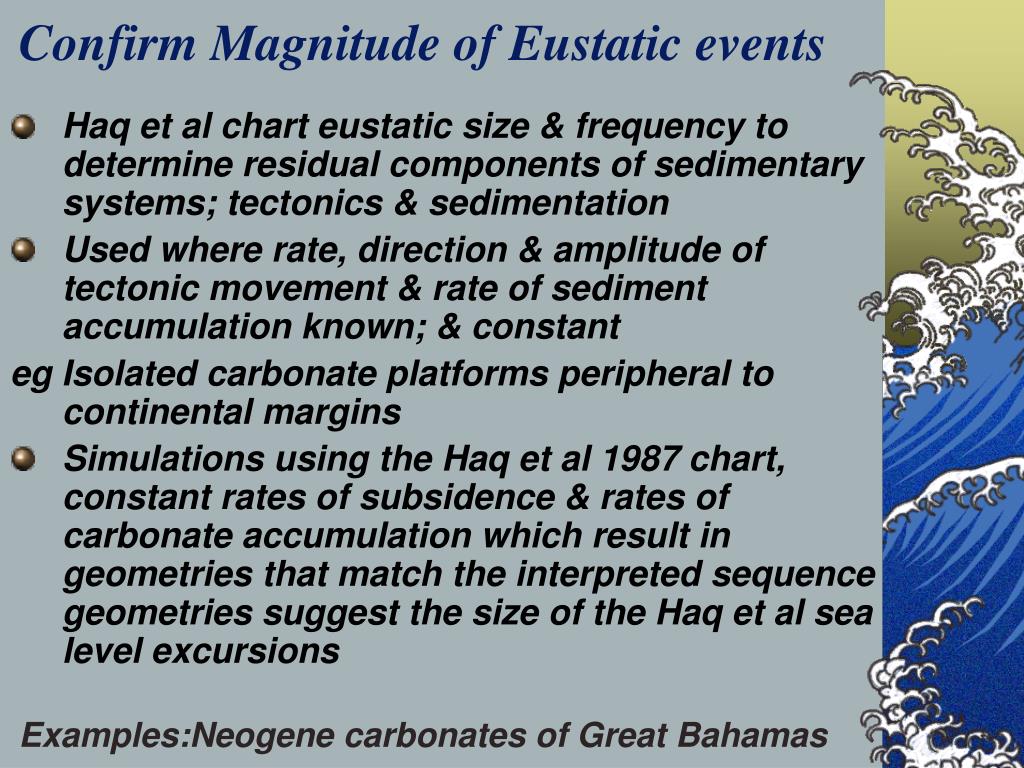 Confirm Magnitude of Eustatic events

Haq et al chart eustatic size & frequency to determine residual components of sedimentary systems; tectonics & sedimentation

Used where rate, direction & amplitude of tectonic movement & rate of sediment accumulation known; & constant

eg Isolated carbonate platforms peripheral to continental margins

Simulations using the Haq et al 1987 chart, constant rates of subsidence & rates of carbonate accumulation which result in geometries that match the interpreted sequence geometries suggest the size of the Haq et al sea level excursions

Examples:Neogene carbonates of Great Bahamas